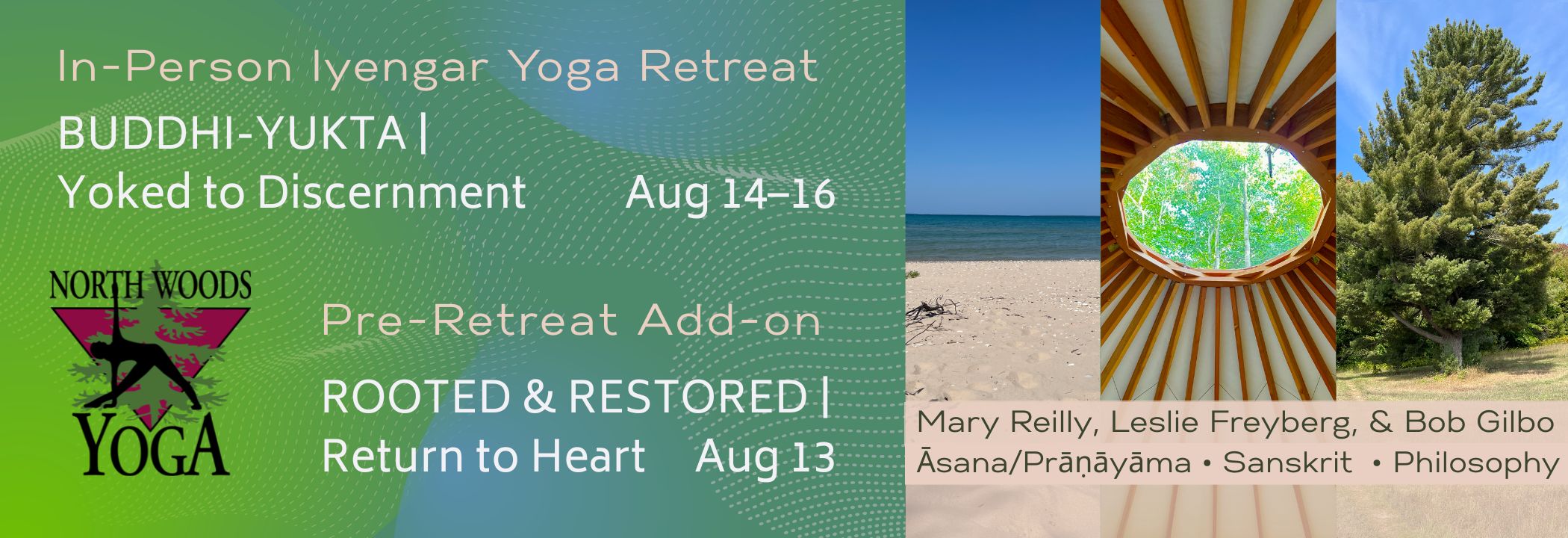 In-Person Iyengar Yoga Retreat

BUDDHI-YUKTA | Yoked to Discernment Aug 14–16

NORTH WOODS YOGA

Pre-Retreat Add-on

ROOTED & RESTORED | Return to Heart Aug 13

Mary Reilly, Leslie Freyberg, & Bob Gilbo

Āsana/Prāṇāyāma • Sanskrit • Philosophy